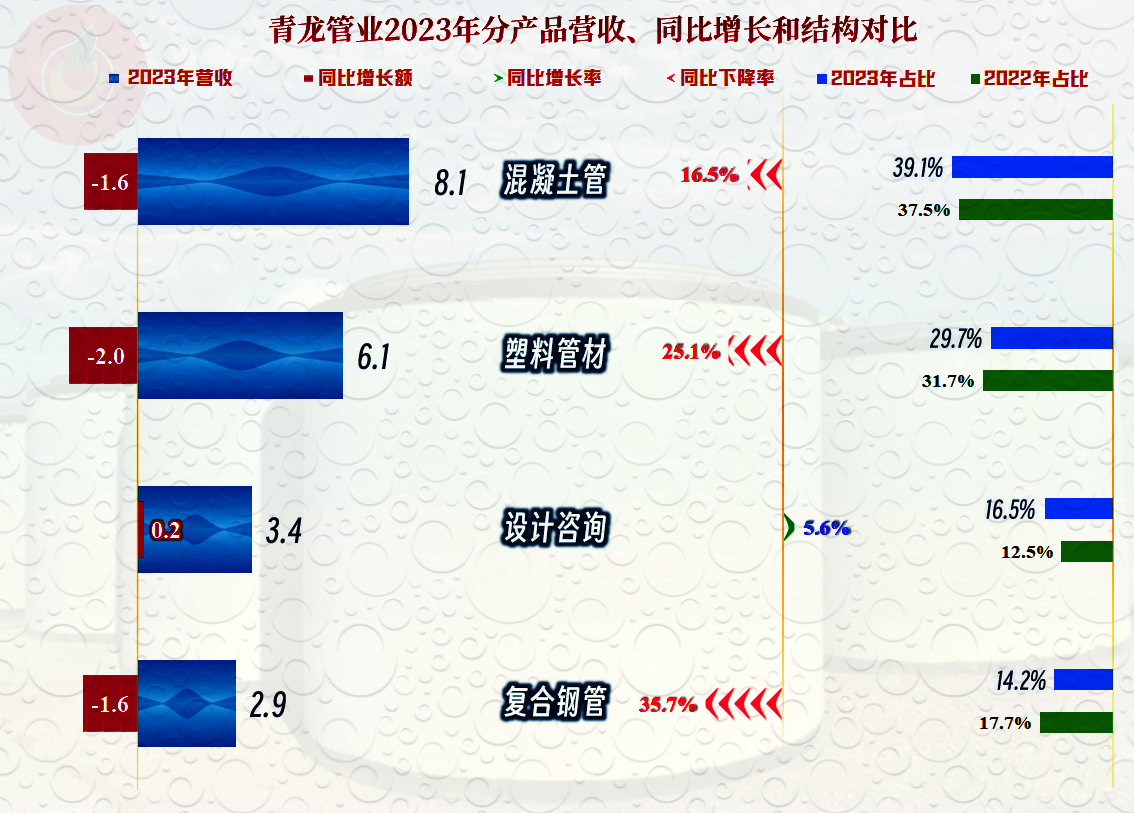 青龙管业2023年分产品营收、同比增长和结构对比

2023年营收　同比增长额　同比增长率　同比下降率　2023年占比　2022年占比

-1.6　8.1　混凝土管　16.5%　39.1%　37.5%

-2.0　6.1　塑料管材　25.1%　29.7%　31.7%

0.2　3.4　设计咨询　5.6%　16.5%　12.5%

-1.6　2.9　复合钢管　35.7%　14.2%　17.7%